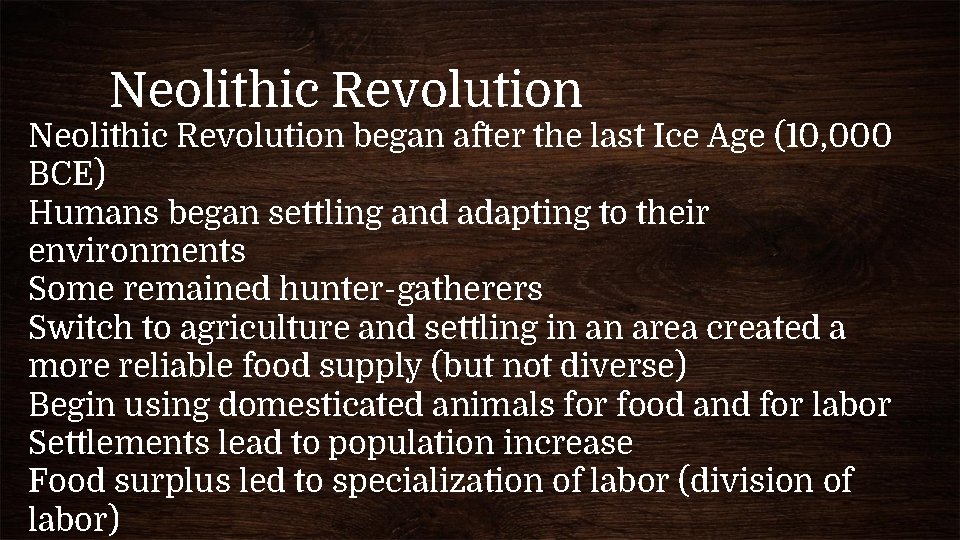 Neolithic Revolution

Neolithic Revolution began after the last Ice Age (10,000 BCE)

Humans began settling and adapting to their environments

Some remained hunter-gatherers

Switch to agriculture and settling in an area created a more reliable food supply (but not diverse)

Begin using domesticated animals for food and for labor

Settlements lead to population increase

Food surplus led to specialization of labor (division of labor)